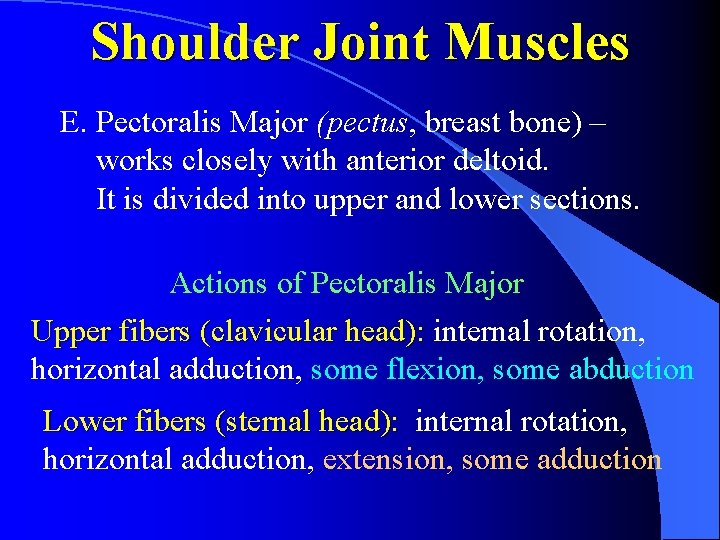 Shoulder Joint Muscles

E. Pectoralis Major (pectus, breast bone) – works closely with anterior deltoid. It is divided into upper and lower sections.

Actions of Pectoralis Major

Upper fibers (clavicular head): internal rotation, horizontal adduction, some flexion, some abduction

Lower fibers (sternal head): internal rotation, horizontal adduction, extension, some adduction